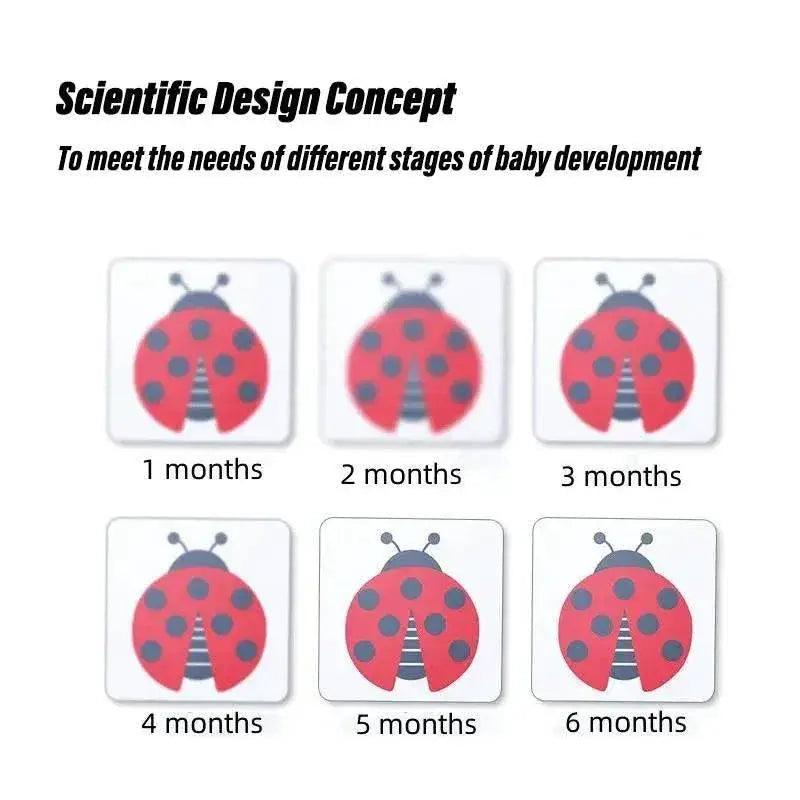 Scientific Design Concept

To meet the needs of different stages of baby development

1 months

2 months

3 months

4 months

5 months

6 months